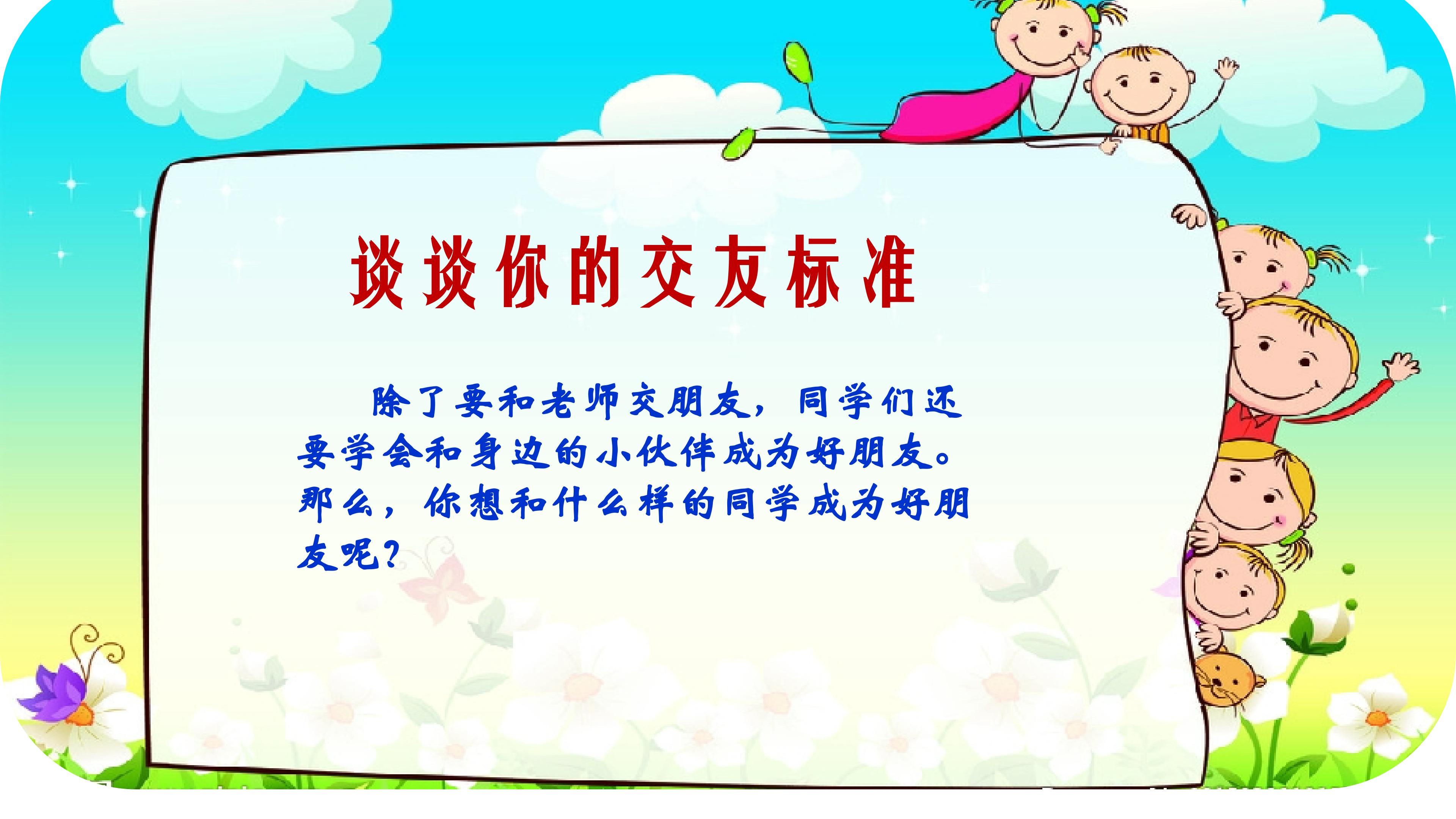 谈谈你的交友标准

除了要和老师交朋友，同学们还要学会和身边的小伙伴成为好朋友。那么，你想和什么样的同学成为好朋友呢？